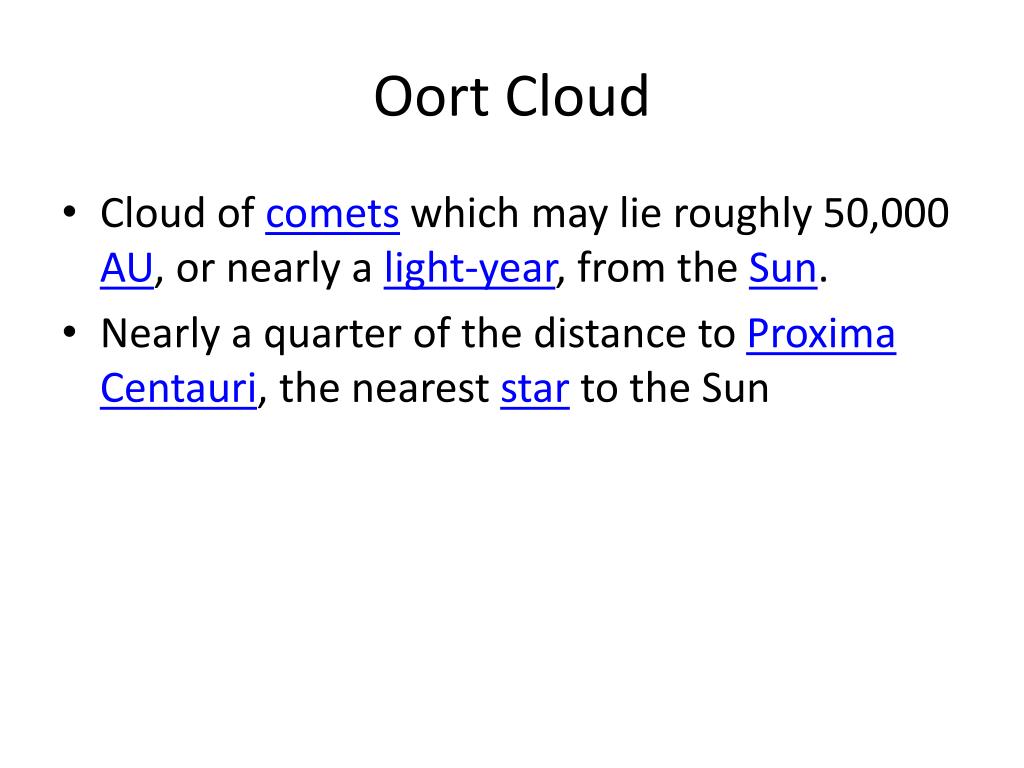 Oort Cloud

• Cloud of comets which may lie roughly 50,000 AU, or nearly a light-year, from the Sun.
• Nearly a quarter of the distance to Proxima Centauri, the nearest star to the Sun